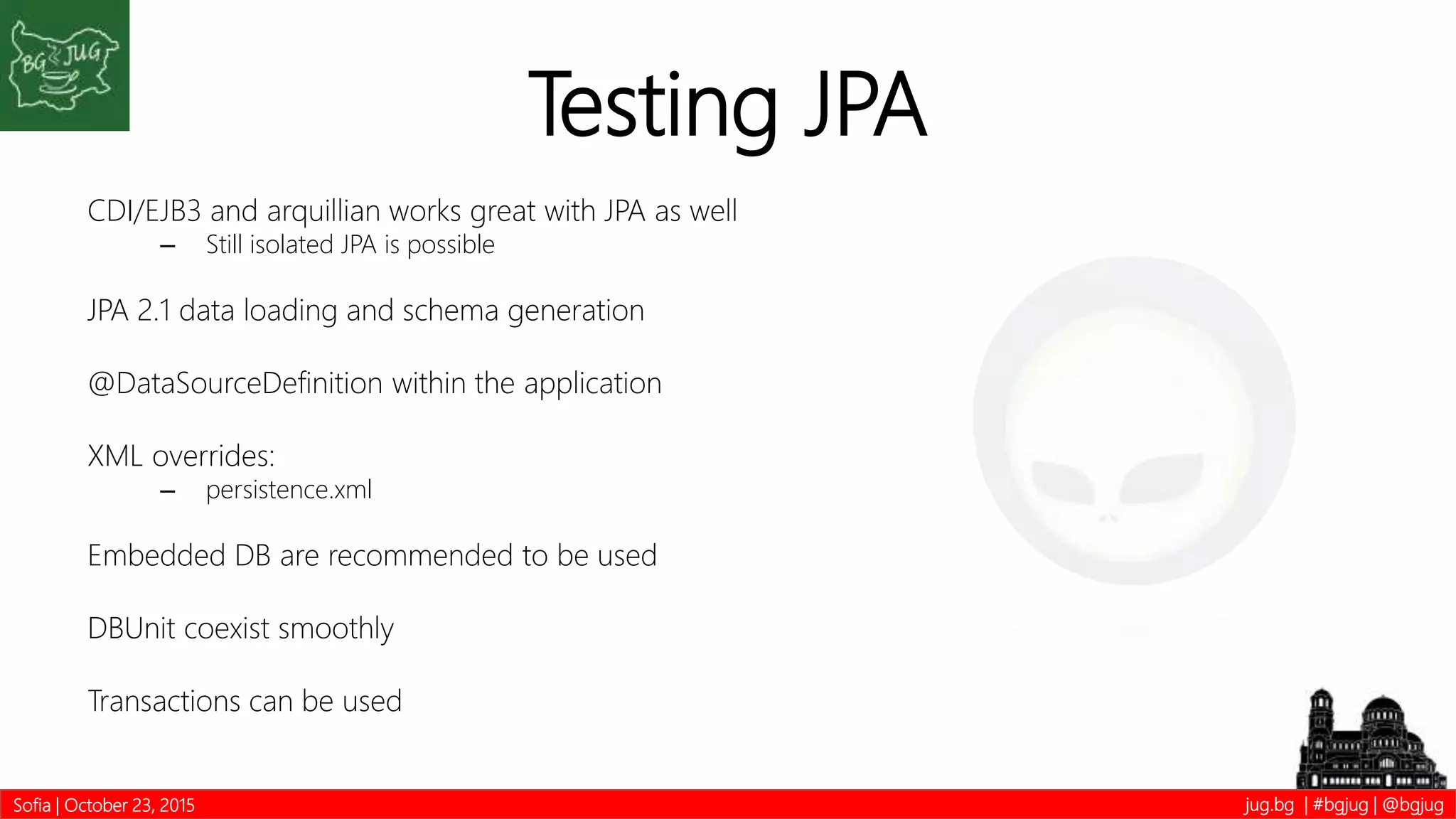 BG JUG

Testing JPA

CDI/EJB3 and arquillian works great with JPA as well

– Still isolated JPA is possible

JPA 2.1 data loading and schema generation

@DataSourceDefinition within the application

XML overrides:

– persistence.xml

Embedded DB are recommended to be used

DBUnit coexist smoothly

Transactions can be used

Sofia | October 23, 2015

jug.bg | #bgjug | @bgjug